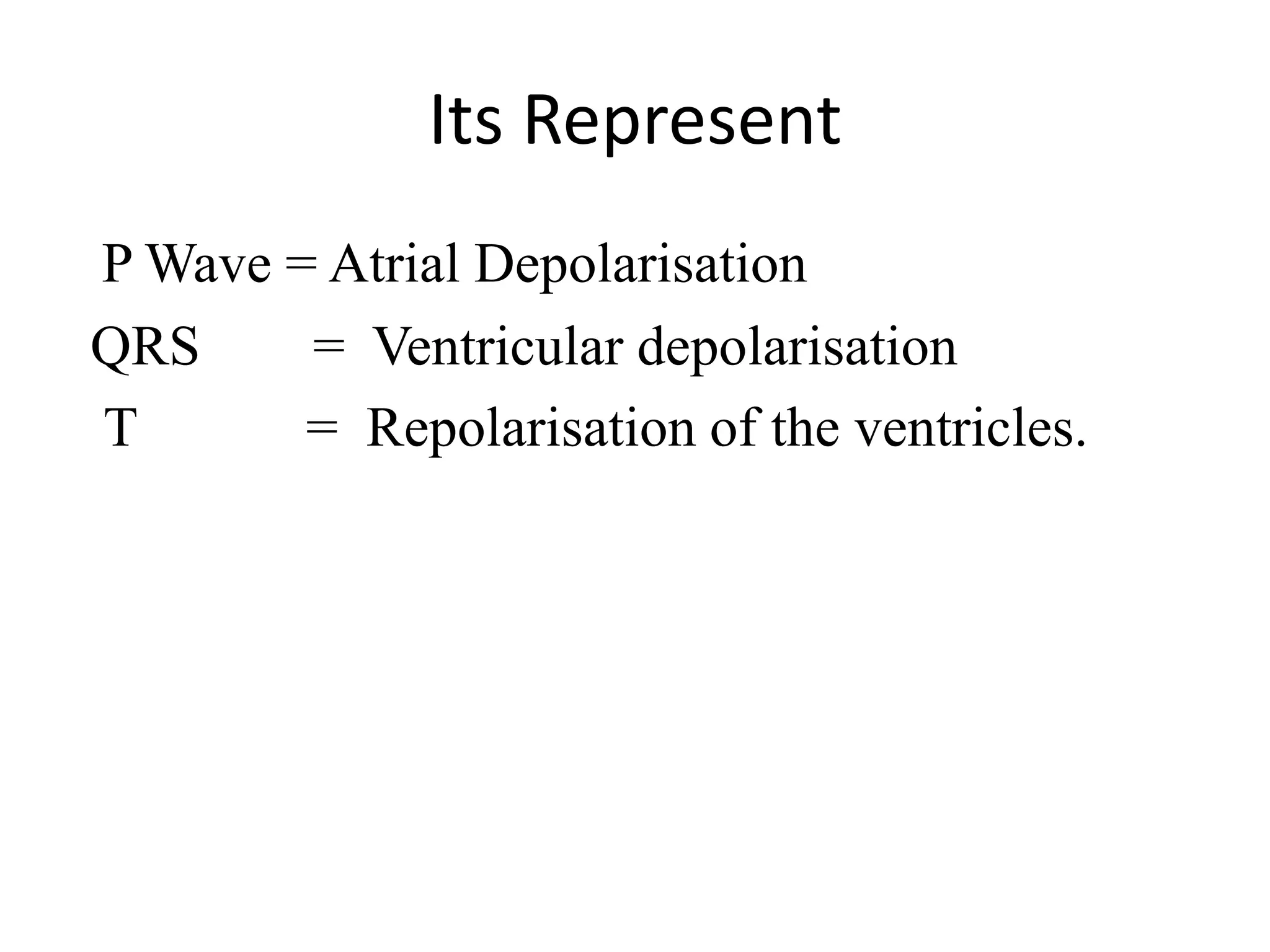 Its Represent

P Wave = Atrial Depolarisation

QRS = Ventricular depolarisation

T = Repolarisation of the ventricles.